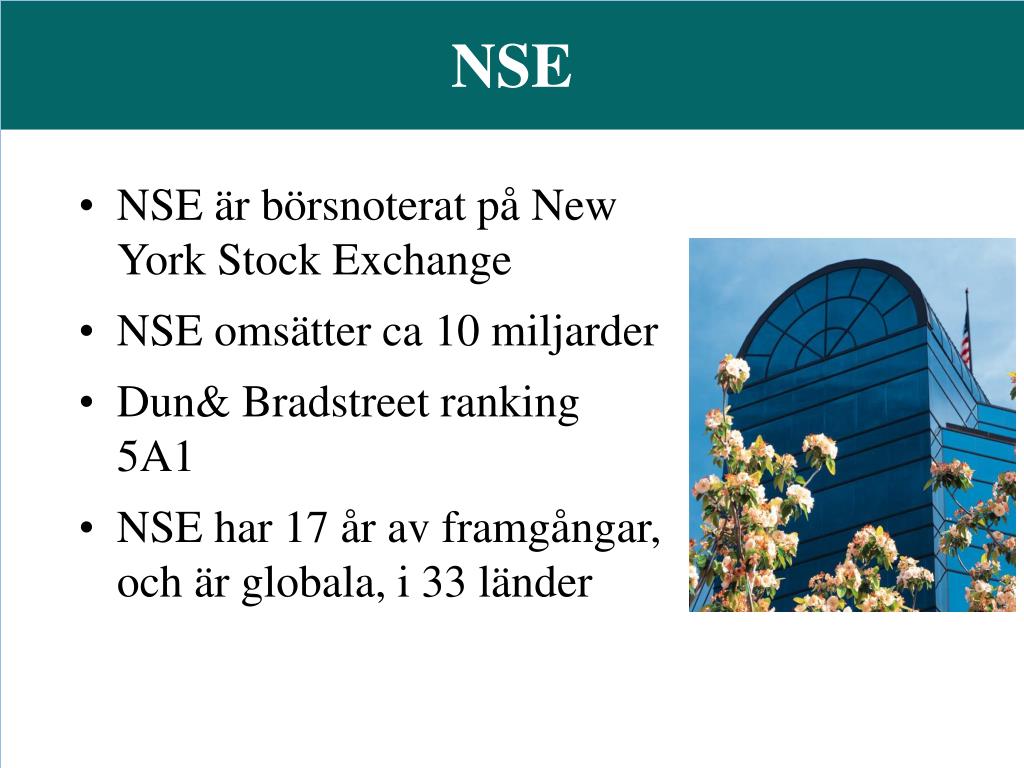 NSE

• NSE är börsnoterat på New York Stock Exchange
• NSE omsätter ca 10 miljarder
• Dun& Bradstreet ranking 5A1
• NSE har 17 år av framgångar, och är globala, i 33 länder